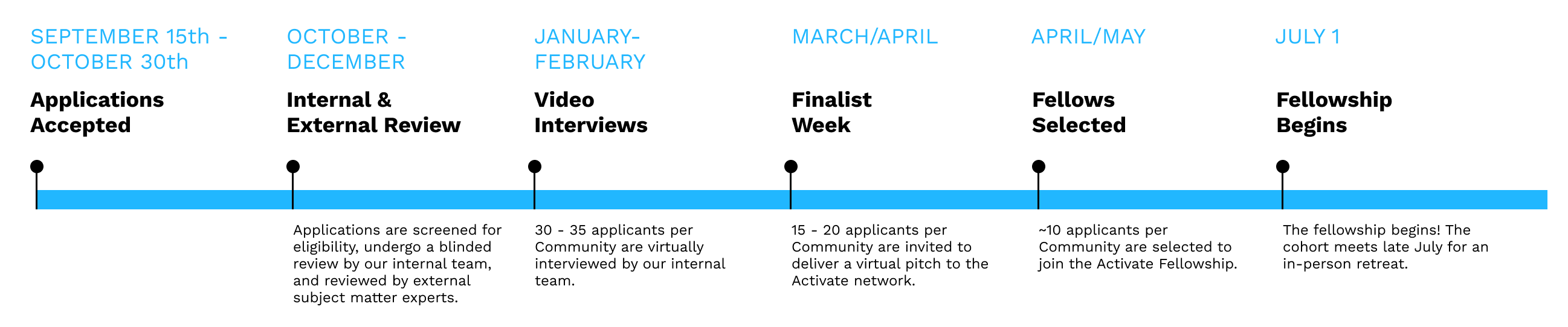 SEPTEMBER 15th - OCTOBER 30th

Applications Accepted

OCTOBER - DECEMBER

Internal & External Review

Applications are screened for eligibility, undergo a blinded review by our internal team, and reviewed by external subject matter experts.

JANUARY-FEBRUARY

Video Interviews

30 - 35 applicants per Community are virtually interviewed by our internal team.

MARCH/APRIL

Finalist Week

15 - 20 applicants per Community are invited to deliver a virtual pitch to the Activate network.

APRIL/MAY

Fellows Selected

~10 applicants per Community are selected to join the Activate Fellowship.

JULY 1

Fellowship Begins

The fellowship begins! The cohort meets late July for an in-person retreat.